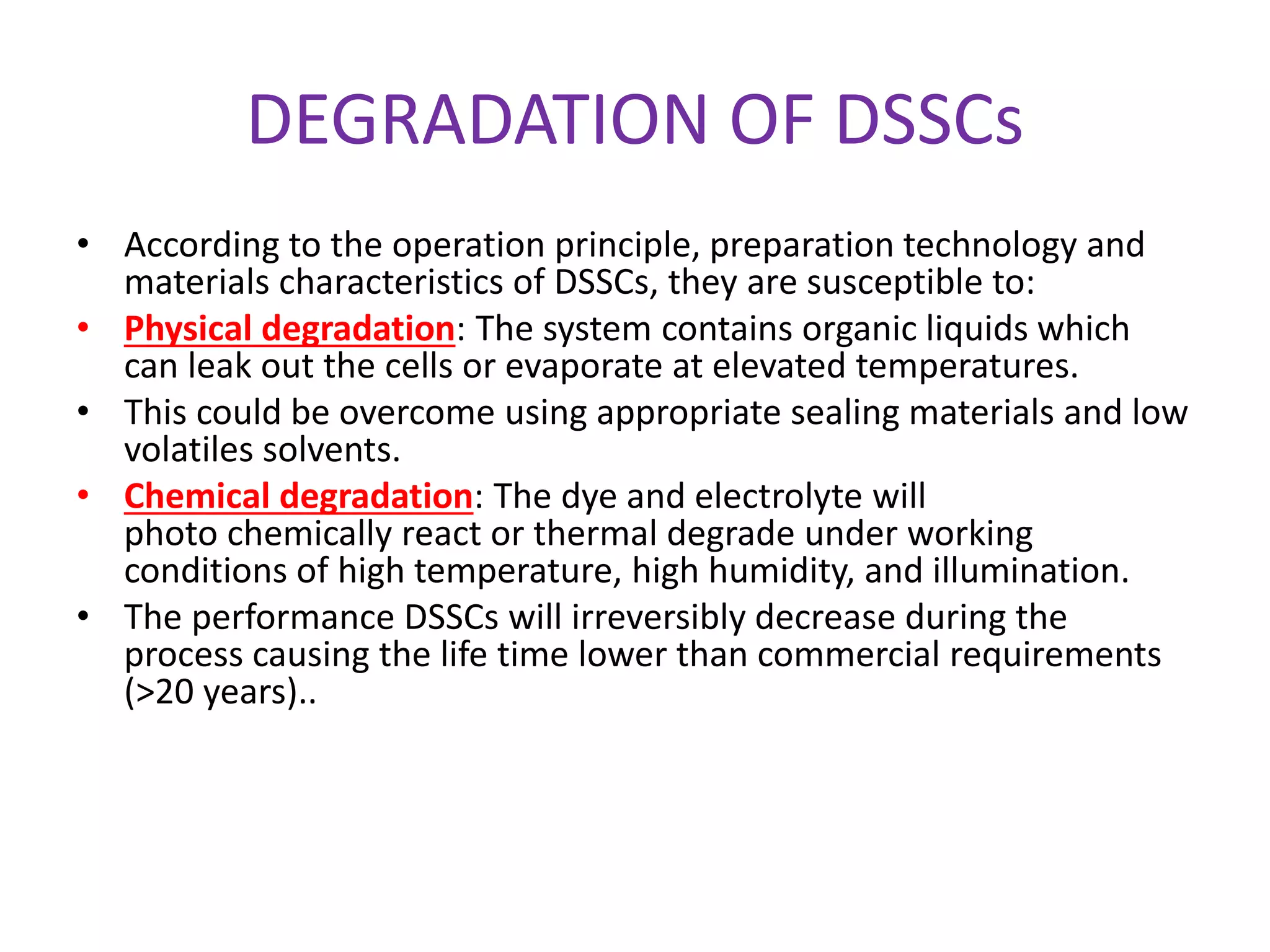 DEGRADATION OF DSSCs

• According to the operation principle, preparation technology and materials characteristics of DSSCs, they are susceptible to:
• Physical degradation: The system contains organic liquids which can leak out the cells or evaporate at elevated temperatures.
• This could be overcome using appropriate sealing materials and low volatiles solvents.
• Chemical degradation: The dye and electrolyte will photo chemically react or thermal degrade under working conditions of high temperature, high humidity, and illumination.
• The performance DSSCs will irreversibly decrease during the process causing the life time lower than commercial requirements (>20 years)..